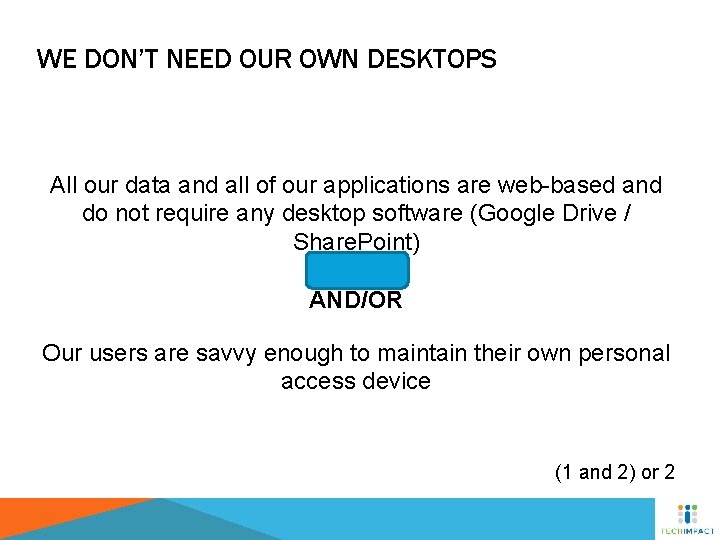 WE DON'T NEED OUR OWN DESKTOPS

All our data and all of our applications are web-based and do not require any desktop software (Google Drive / SharePoint)

AND/OR

Our users are savvy enough to maintain their own personal access device

(1 and 2) or 2

TECHIMPACT